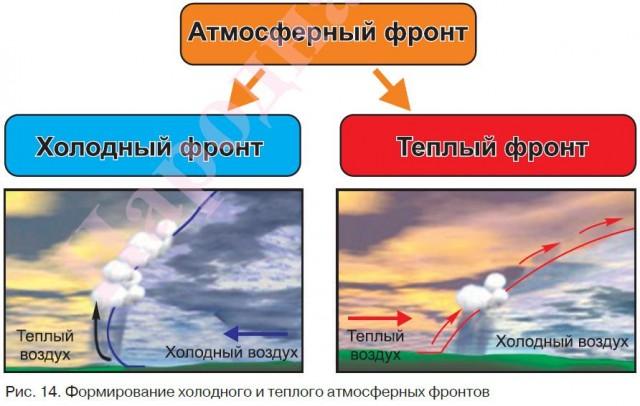 Атмосферный фронт

Холодный фронт

Теплый фронт

Теплый воздух

Холодный воздух

Теплый воздух

Холодный воздух

Рис. 14. Формирование холодного и теплого атмосферных фронтов